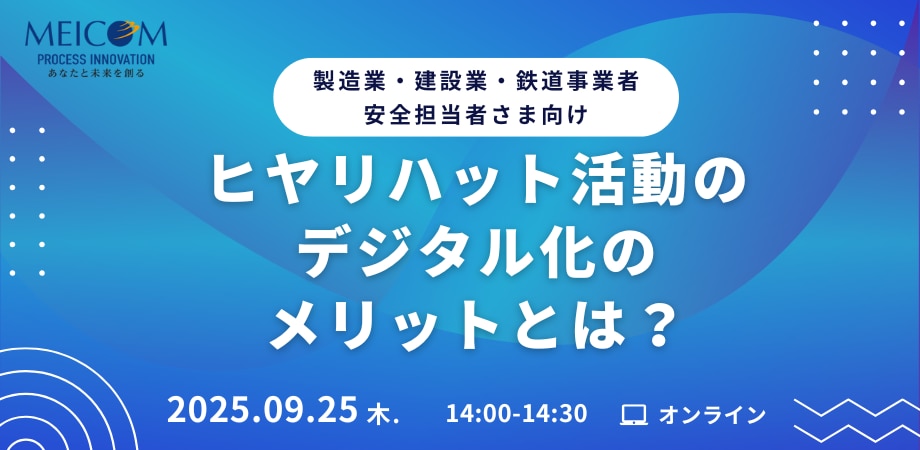 MEICOM
PROCESS INNOVATION
あなたと未来を創る

製造業・建設業・鉄道事業者
安全担当者さま向け

ヒヤリハット活動の
デジタル化の
メリットとは？

2025.09.25 木.

14:00-14:30

オンライン